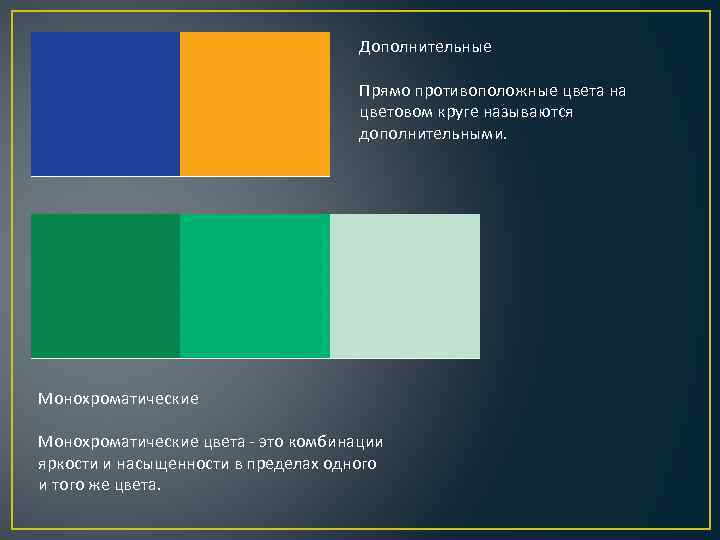 Дополнительные

Прямо противоположные цвета на цветовом круге называются дополнительными.

Монохроматические

Монохроматические цвета - это комбинации яркости и насыщенности в пределах одного и того же цвета.